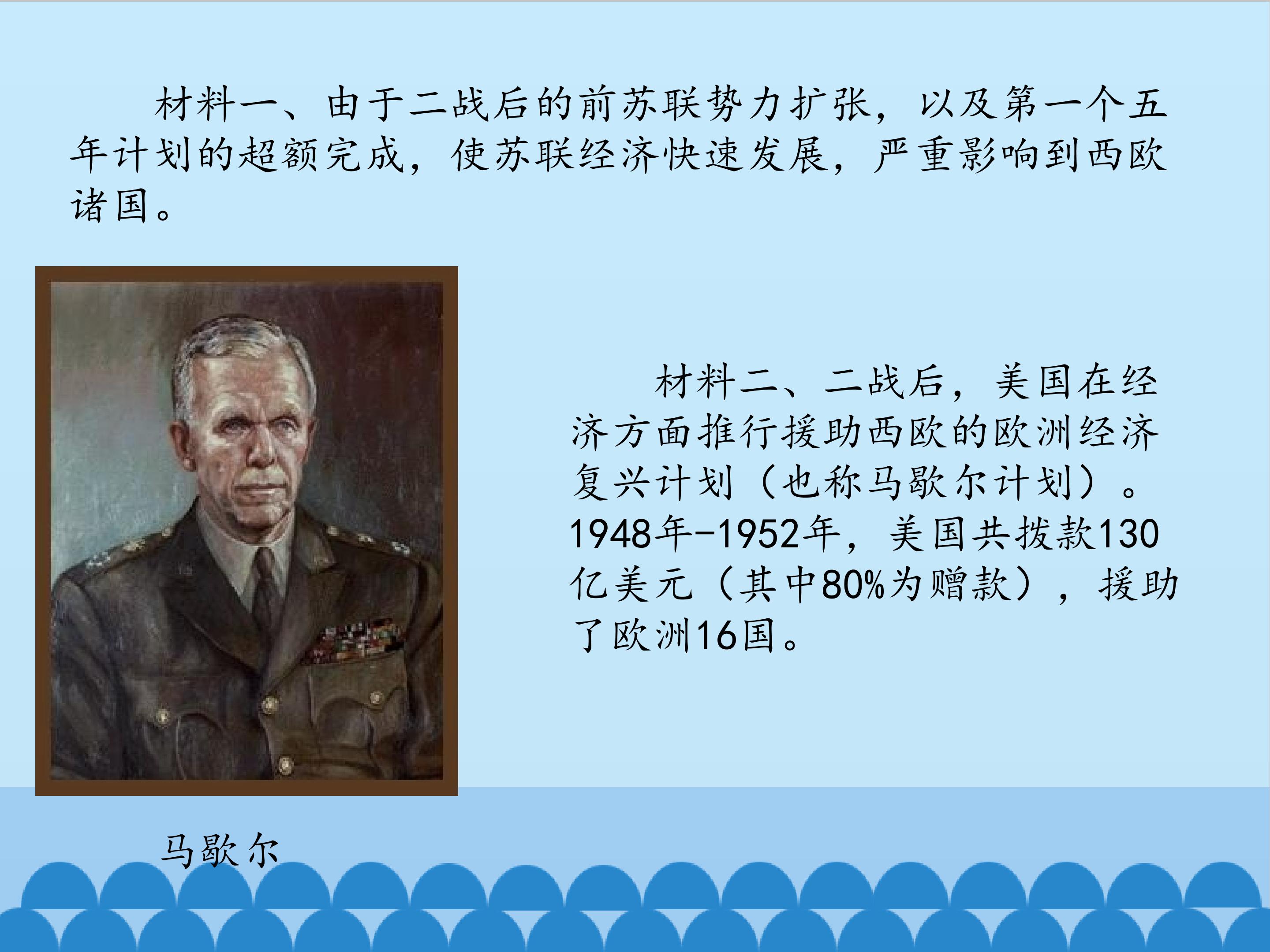 材料一、由于二战后的前苏联势力扩张，以及第一个五年计划的超额完成，使苏联经济快速发展，严重影响到西欧诸国。

材料二、二战后，美国在经济方面推行援助西欧的欧洲经济复兴计划（也称马歇尔计划）。1948年-1952年，美国共拨款130亿美元（其中80%为赠款），援助了欧洲16国。

马歇尔